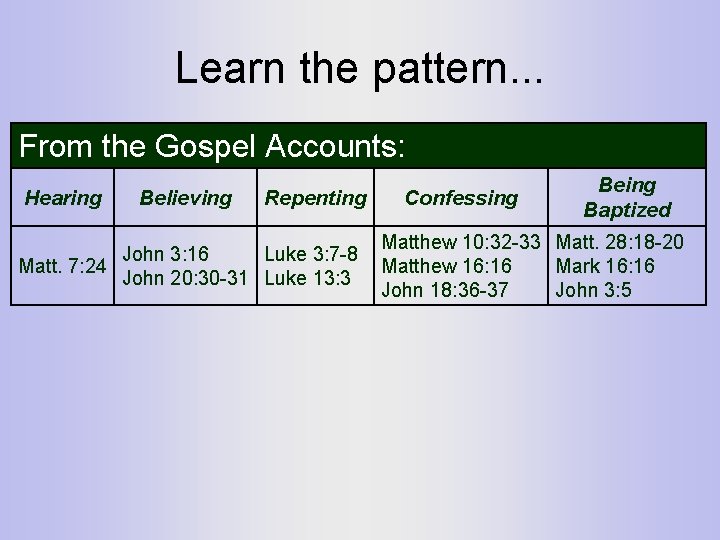 Learn the pattern...

From the Gospel Accounts:

| Hearing | Believing | Repenting | Confessing | Being Baptized |
|---|---|---|---|---|
| Matt. 7:24 | John 3:16 John 20:30-31 | Luke 3:7-8 Luke 13:3 | Matthew 10:32-33 Matthew 16:16 John 18:36-37 | Matt. 28:18-20 Mark 16:16 John 3:5 |